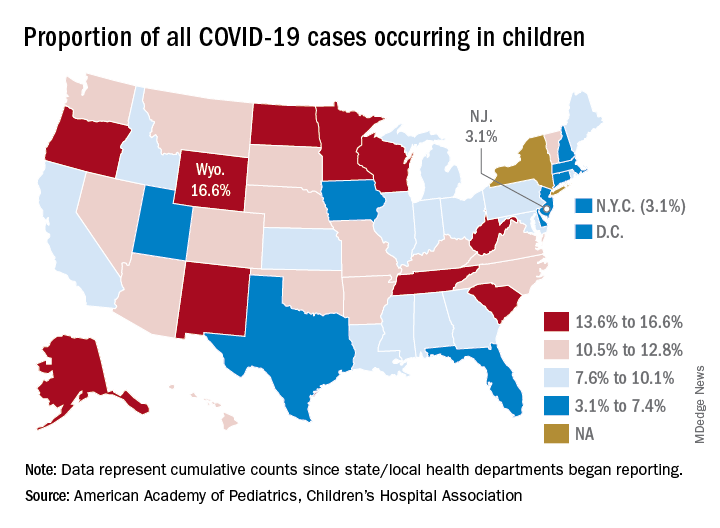 Proportion of all COVID-19 cases occurring in children

Wyo.
16.6%

N.J.
3.1%

N.Y.C. (3.1%)
D.C.

13.6% to 16.6%
10.5% to 12.8%
7.6% to 10.1%
3.1% to 7.4%
NA

MDedge News

Note: Data represent cumulative counts since state/local health departments began reporting.
Source: American Academy of Pediatrics, Children's Hospital Association